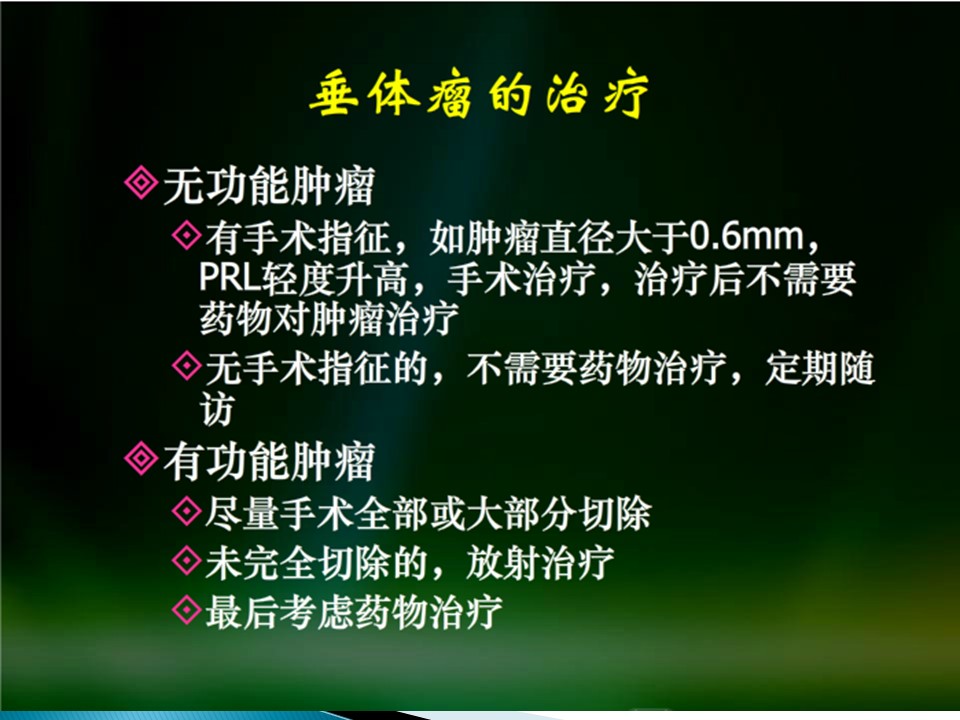 垂体瘤的治疗

无功能肿瘤

有手术指征，如肿瘤直径大于0.6mm，PRL轻度升高，手术治疗，治疗后不需要药物对肿瘤治疗

无手术指征的，不需要药物治疗，定期随访

有功能肿瘤

尽量手术全部或大部分切除

未完全切除的，放射治疗

最后考虑药物治疗